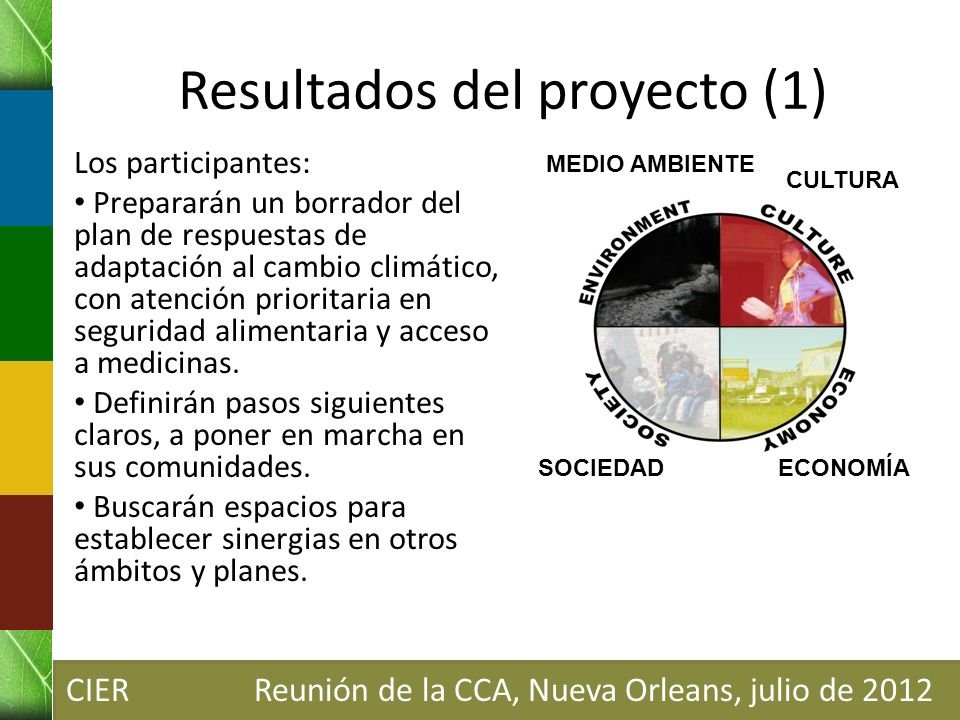 Resultados del proyecto (1)

Los participantes:

• Prepararán un borrador del plan de respuestas de adaptación al cambio climático, con atención prioritaria en seguridad alimentaria y acceso a medicinas.

• Definirán pasos siguientes claros, a poner en marcha en sus comunidades.

• Buscarán espacios para establecer sinergias en otros ámbitos y planes.

MEDIO AMBIENTE
CULTURA
ENVIRONMENT
CULTURE
SOCIETY
ECONOMY
SOCIEDAD
ECONOMÍA

CIER
Reunión de la CCA, Nueva Orleans, julio de 2012